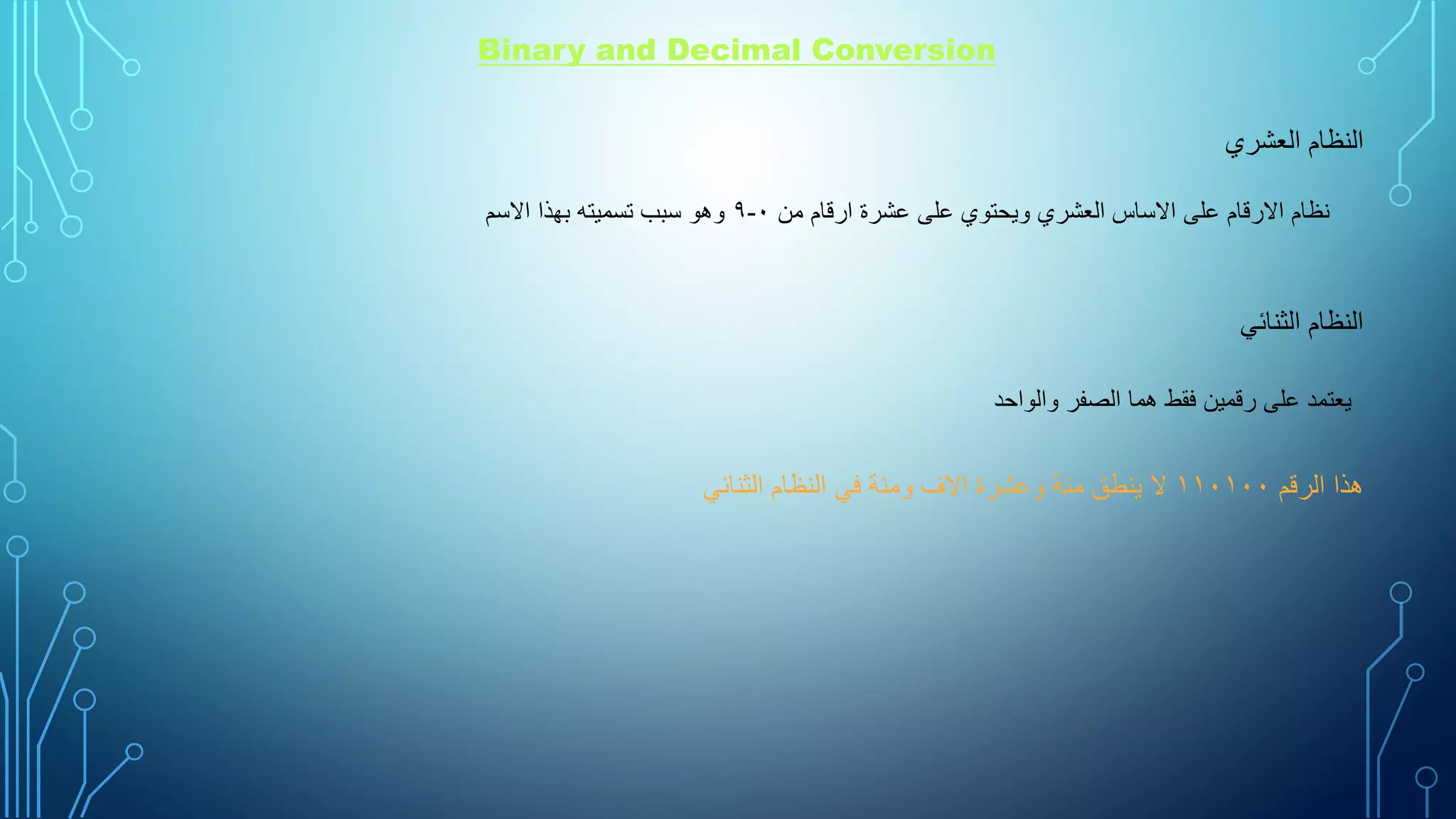 Binary and Decimal Conversion

النظام العشري

نظام الارقام على الاساس العشري ويحتوي على عشرة ارقام من ٠-٩ وهو سبب تسميته بهذا الاسم

النظام الثنائي

يعتمد على رقمين فقط هما الصفر والواحد

هذا الرقم ١١٠١٠٠ لا ينطق مئة وعشرة الاف ومئة في النظام الثنائي